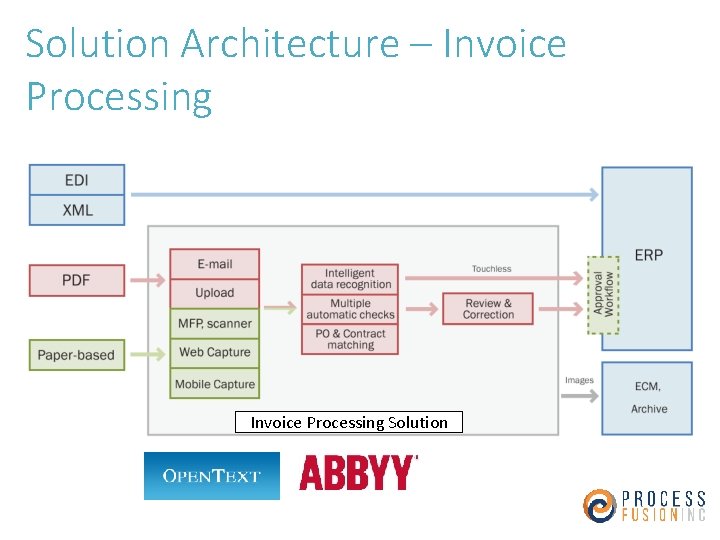 Solution Architecture – Invoice Processing

EDI
XML

PDF

Paper-based

E-mail
Upload
MFP, scanner
Web Capture
Mobile Capture

Intelligent data recognition
Multiple automatic checks
PO & Contract matching

Touchless

Review & Correction

Approval Workflow

ERP

Images

ECM, Archive

Invoice Processing Solution

OPENTEXT

ABBYY

PROCESS FUSION INC